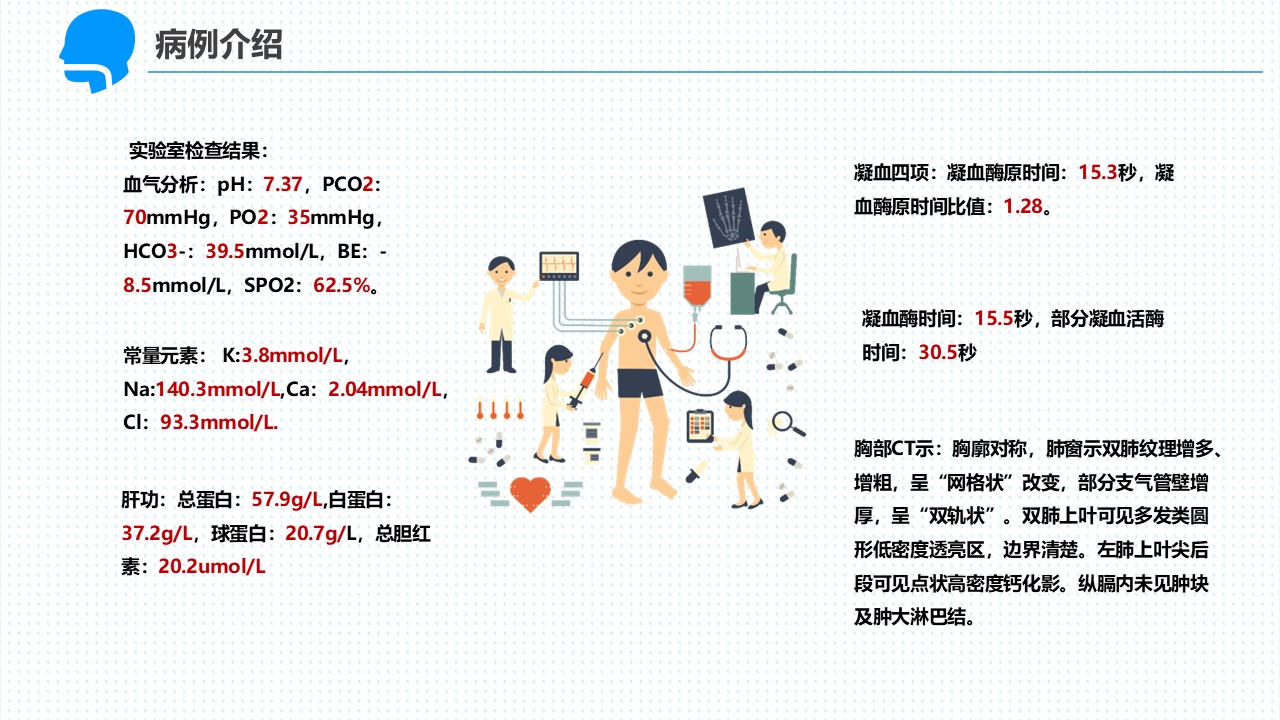 病例介绍

实验室检查结果：
血气分析：pH：7.37，PCO2：70mmHg，PO2：35mmHg，HCO3-：39.5mmol/L，BE：-8.5mmol/L，SPO2：62.5%。

常量元素： K:3.8mmol/L，Na:140.3mmol/L,Ca：2.04mmol/L，Cl：93.3mmol/L.

肝功：总蛋白：57.9g/L,白蛋白：37.2g/L，球蛋白：20.7g/L，总胆红素：20.2umol/L

凝血四项：凝血酶原时间：15.3秒，凝血酶原时间比值：1.28。

凝血酶时间：15.5秒，部分凝血活酶时间：30.5秒

胸部CT示：胸廓对称，肺窗示双肺纹理增多、增粗，呈“网格状”改变，部分支气管壁增厚，呈“双轨状”。双肺上叶可见多发类圆形低密度透亮区，边界清楚。左肺上叶尖后段可见点状高密度钙化影。纵膈内未见肿块及肿大淋巴结。